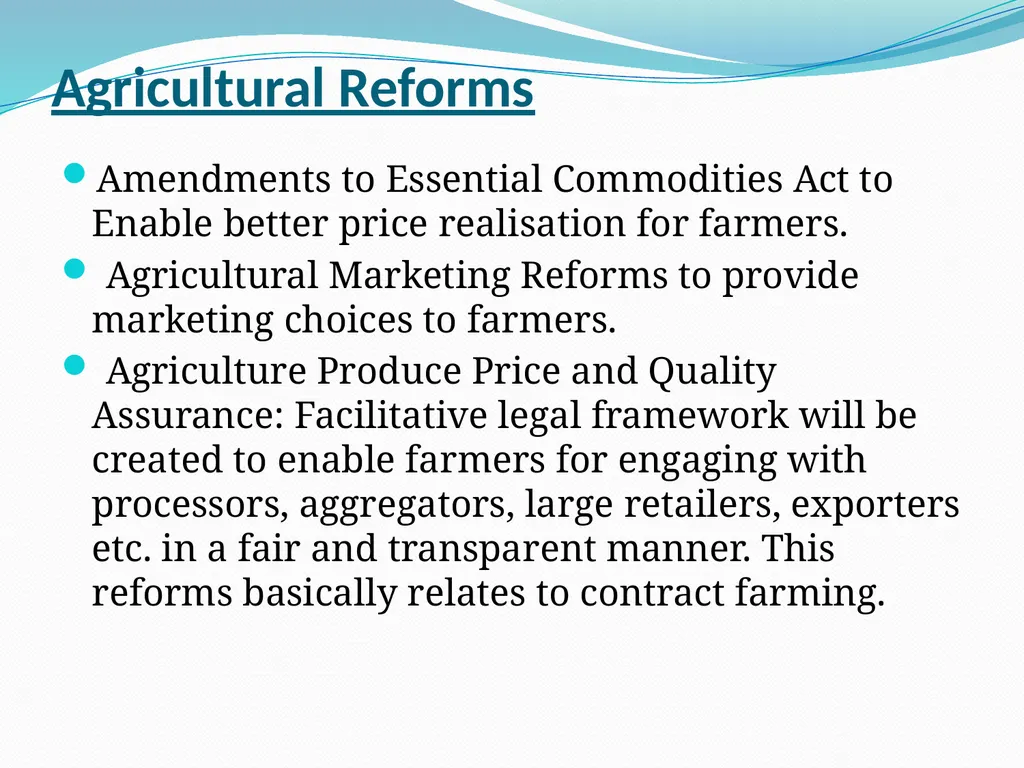 Agricultural Reforms

- Amendments to Essential Commodities Act to Enable better price realisation for farmers.
- Agricultural Marketing Reforms to provide marketing choices to farmers.
- Agriculture Produce Price and Quality Assurance: Facilitative legal framework will be created to enable farmers for engaging with processors, aggregators, large retailers, exporters etc. in a fair and transparent manner. This reforms basically relates to contract farming.